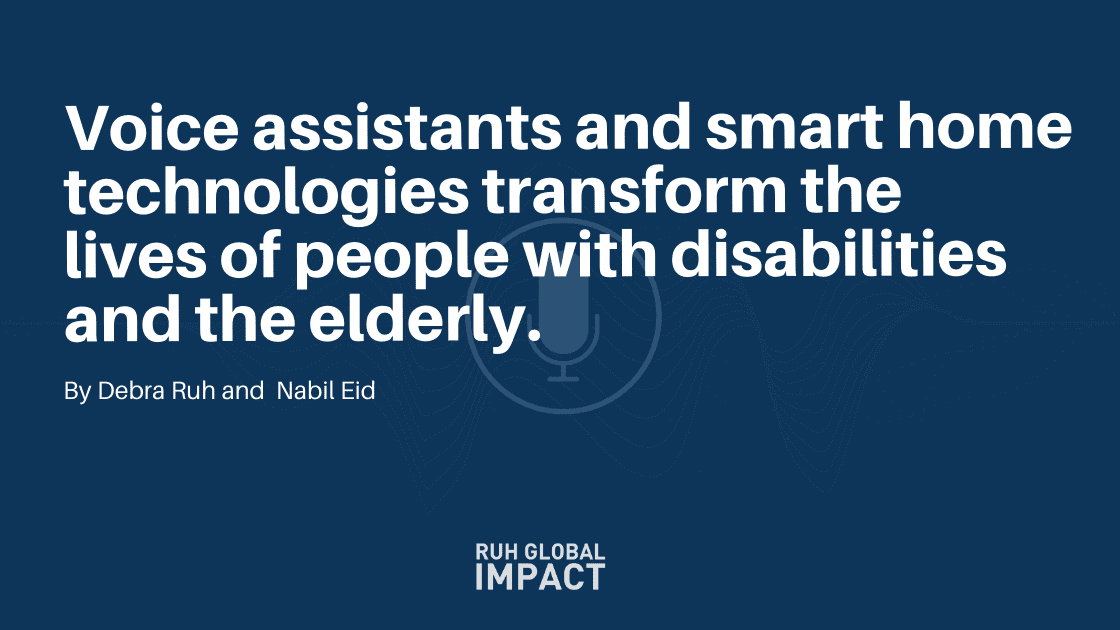 Voice assistants and smart home technologies transform the lives of people with disabilities and the elderly.

By Debra Ruh and Nabil Eid

RUH GLOBAL
IMPACT